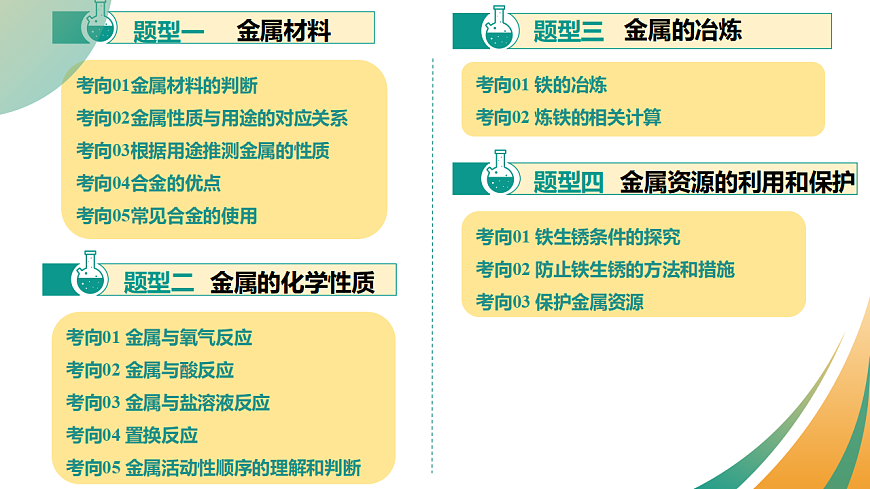 题型一　金属材料

考向01金属材料的判断
考向02金属性质与用途的对应关系
考向03根据用途推测金属的性质
考向04合金的优点
考向05常见合金的使用

题型二　金属的化学性质

考向01 金属与氧气反应
考向02 金属与酸反应
考向03 金属与盐溶液反应
考向04 置换反应
考向05 金属活动性顺序的理解和判断

题型三　金属的冶炼

考向01 铁的冶炼
考向02 炼铁的相关计算

题型四　金属资源的利用和保护

考向01 铁生锈条件的探究
考向02 防止铁生锈的方法和措施
考向03 保护金属资源